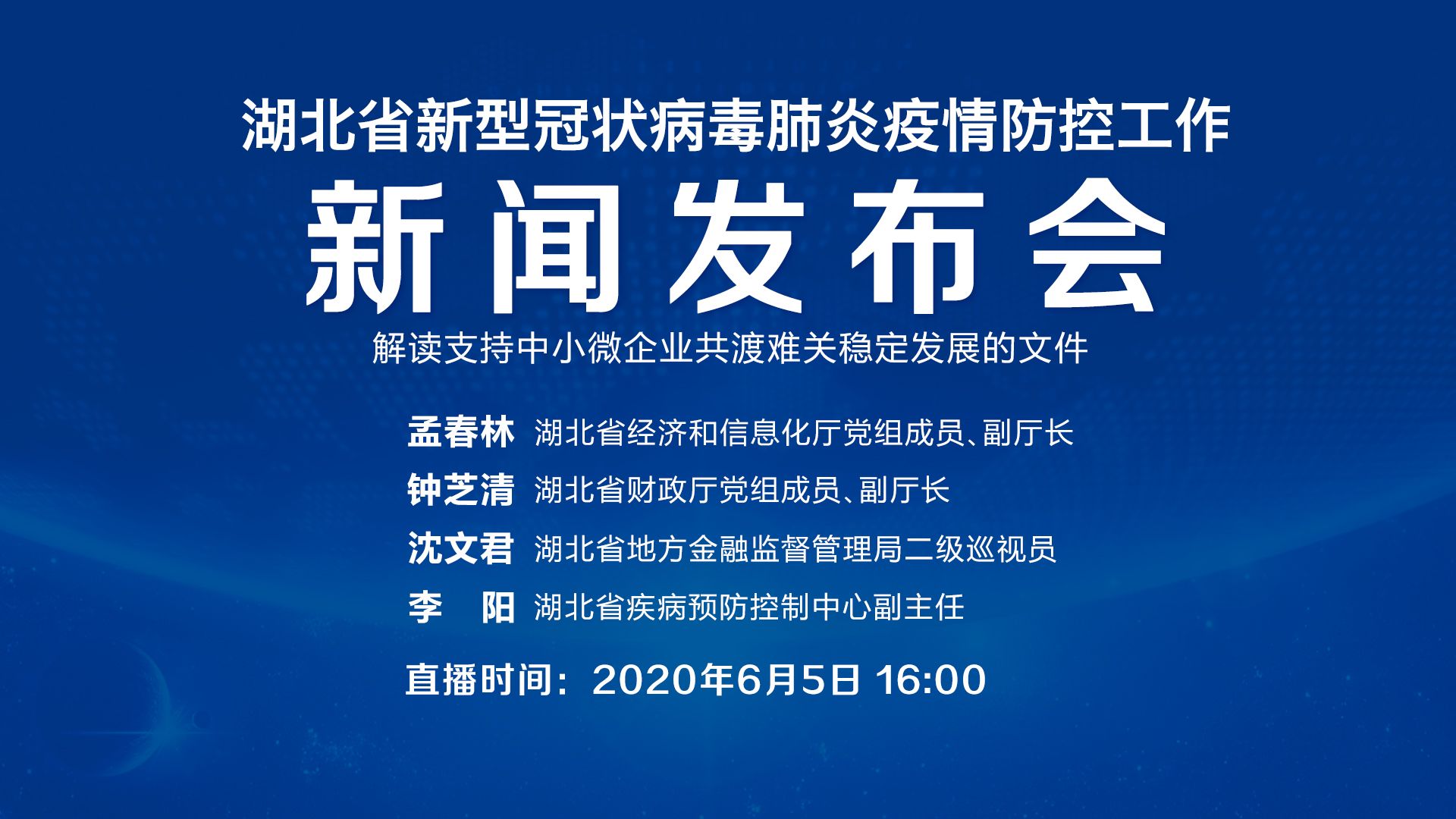 湖北省新型冠状病毒肺炎疫情防控工作

新闻发布会

解读支持中小微企业共渡难关稳定发展的文件

孟春林 湖北省经济和信息化厅党组成员、副厅长

钟芝清 湖北省财政厅党组成员、副厅长

沈文君 湖北省地方金融监督管理局二级巡视员

李 阳 湖北省疾病预防控制中心副主任

直播时间：2020年6月5日 16:00